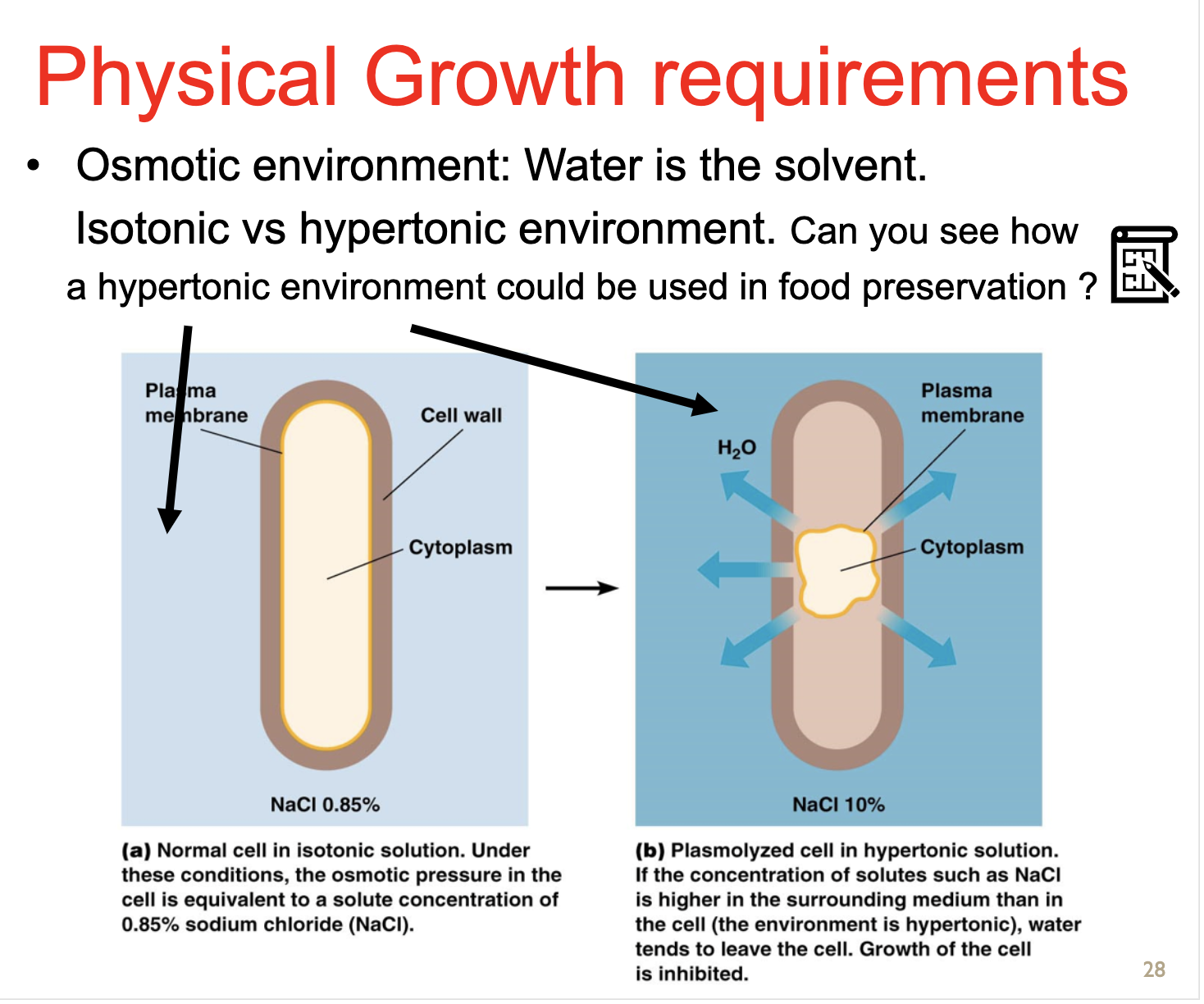 Physical Growth requirements

• Osmotic environment: Water is the solvent. Isotonic vs hypertonic environment. Can you see how a hypertonic environment could be used in food preservation ?

Plasma membrane

Cell wall

Cytoplasm

NaCl 0.85%

$H_2O$

Plasma membrane

Cytoplasm

NaCl 10%

(a) Normal cell in isotonic solution. Under these conditions, the osmotic pressure in the cell is equivalent to a solute concentration of 0.85% sodium chloride (NaCl).

(b) Plasmolyzed cell in hypertonic solution. If the concentration of solutes such as NaCl is higher in the surrounding medium than in the cell (the environment is hypertonic), water tends to leave the cell. Growth of the cell is inhibited.

28